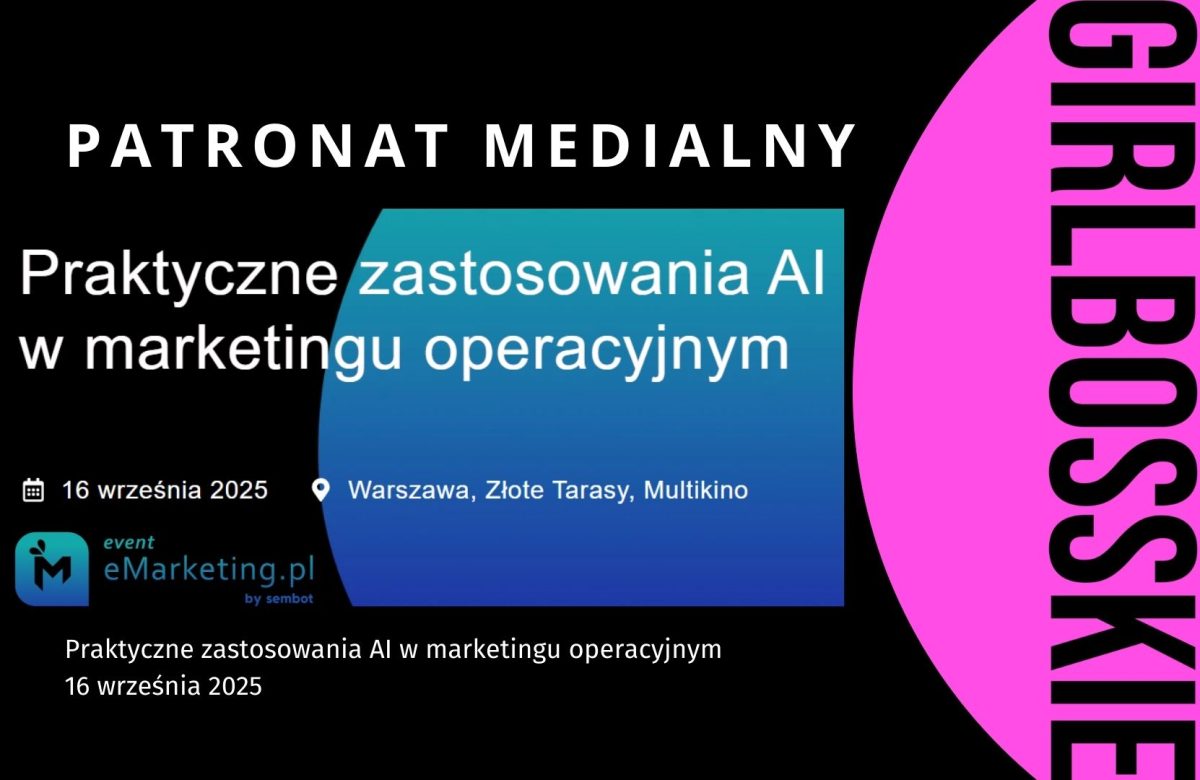 PATRONAT MEDIALNY

Praktyczne zastosowania AI w marketingu operacyjnym

16 września 2025 Warszawa, Złote Tarasy, Multikino

event eMarketing.pl by sembot

Praktyczne zastosowania AI w marketingu operacyjnym
16 września 2025

GIRLBOSSKIE